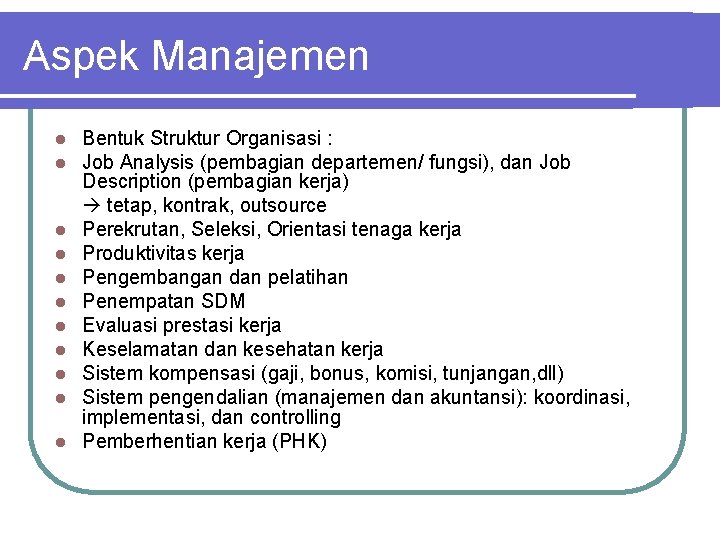 Aspek Manajemen

- Bentuk Struktur Organisasi :
- Job Analysis (pembagian departemen/ fungsi), dan Job Description (pembagian kerja)
  → tetap, kontrak, outsource
- Perekrutan, Seleksi, Orientasi tenaga kerja
- Produktivitas kerja
- Pengembangan dan pelatihan
- Penempatan SDM
- Evaluasi prestasi kerja
- Keselamatan dan kesehatan kerja
- Sistem kompensasi (gaji, bonus, komisi, tunjangan,dll)
- Sistem pengendalian (manajemen dan akuntansi): koordinasi, implementasi, dan controlling
- Pemberhentian kerja (PHK)